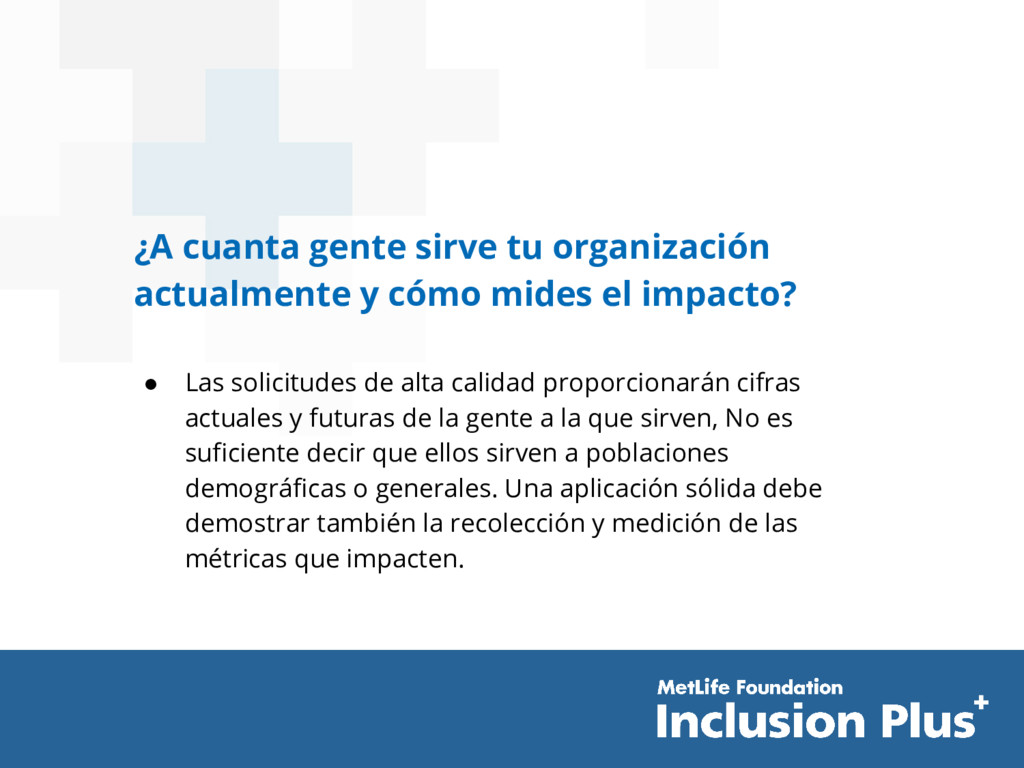 ¿A cuanta gente sirve tu organización actualmente y cómo mides el impacto?

● Las solicitudes de alta calidad proporcionarán cifras actuales y futuras de la gente a la que sirven, No es suficiente decir que ellos sirven a poblaciones demográficas o generales. Una aplicación sólida debe demostrar también la recolección y medición de las métricas que impacten.

MetLife Foundation
Inclusion Plus+